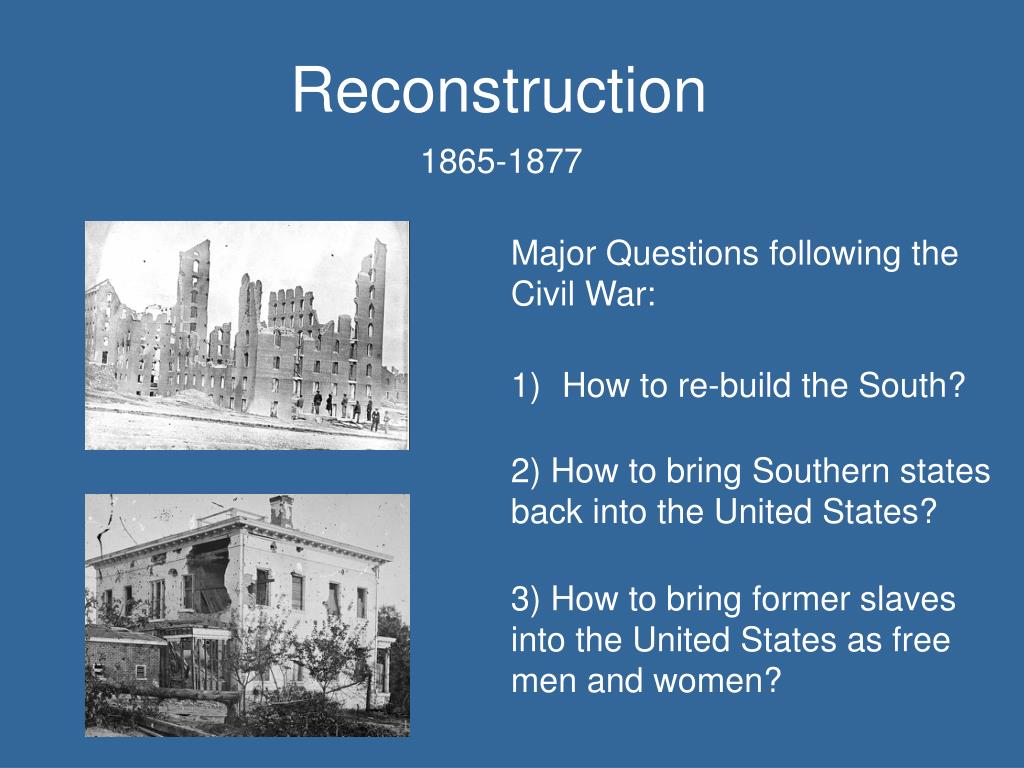 Reconstruction

1865-1877

Major Questions following the Civil War:

1) How to re-build the South?

2) How to bring Southern states back into the United States?

3) How to bring former slaves into the United States as free men and women?